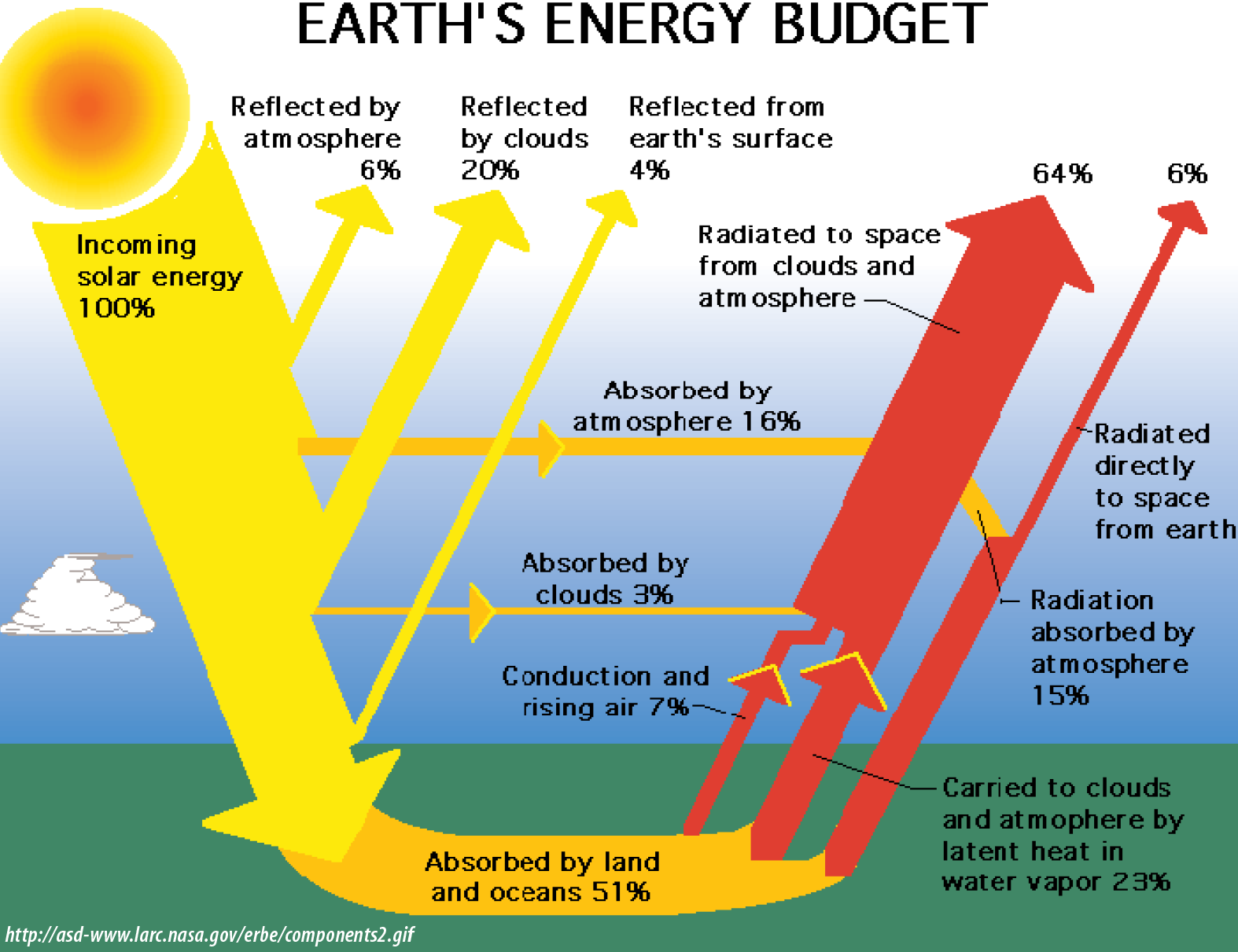 EARTH'S ENERGY BUDGET

Reflected by atmosphere 6%

Reflected by clouds 20%

Reflected from earth's surface 4%

64%

6%

Incoming solar energy 100%

Radiated to space from clouds and atmosphere

Absorbed by atmosphere 16%

Radiated directly to space from earth

Absorbed by clouds 3%

Radiation absorbed by atmosphere 15%

Conduction and rising air 7%

Carried to clouds and atmophere by latent heat in water vapor 23%

Absorbed by land and oceans 51%

http://asd-www.larc.nasa.gov/erbe/components2.gif